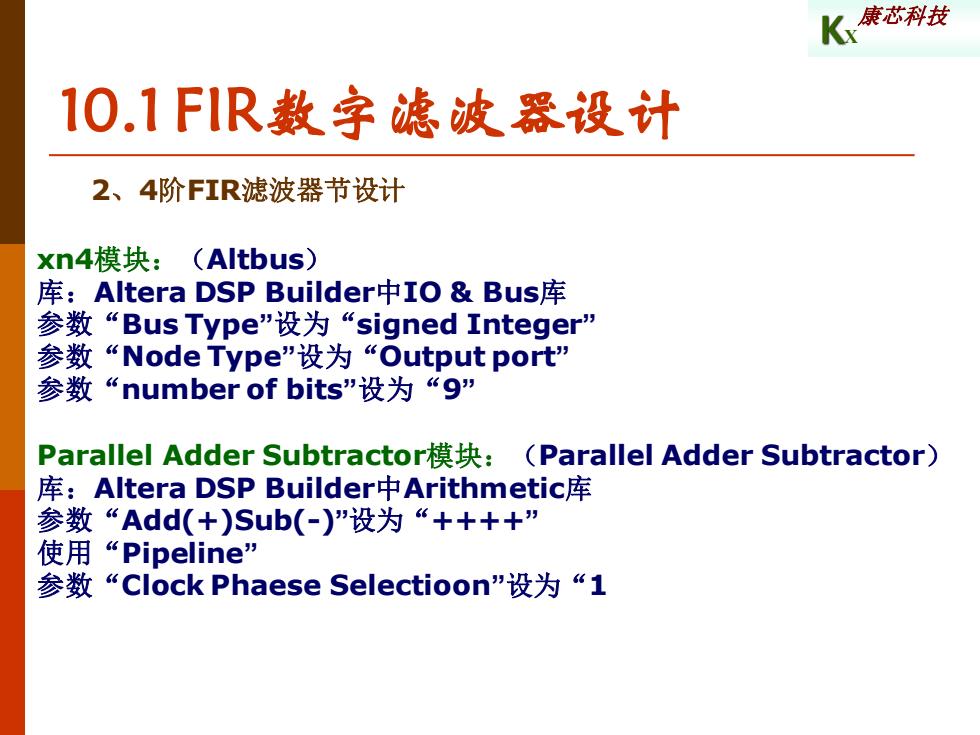 KX 康芯科技

10.1 FIR数字滤波器设计

2、4阶FIR滤波器节设计

xn4模块：（Altbus）
库：Altera DSP Builder中IO & Bus库
参数“Bus Type”设为“signed Integer”
参数“Node Type”设为“Output port”
参数“number of bits”设为“9”

Parallel Adder Subtractor模块：（Parallel Adder Subtractor）
库：Altera DSP Builder中Arithmetic库
参数“Add(+)Sub(-)”设为“++++”
使用“Pipeline”
参数“Clock Phaese Selectioon”设为“1